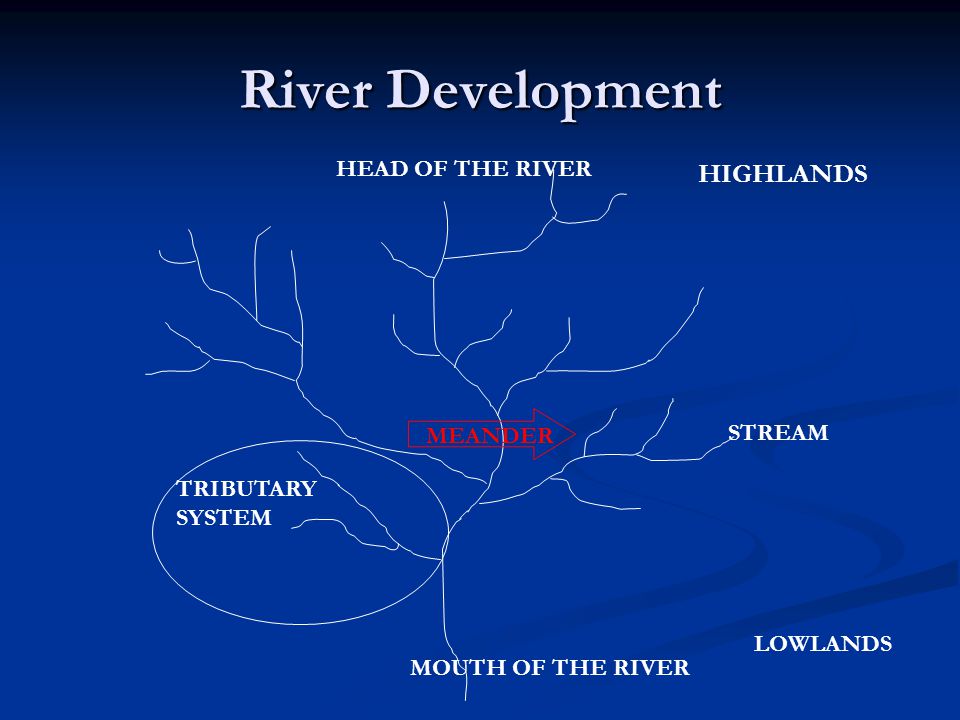 River Development

HEAD OF THE RIVER

HIGHLANDS

MEANDER

STREAM

TRIBUTARY SYSTEM

LOWLANDS

MOUTH OF THE RIVER